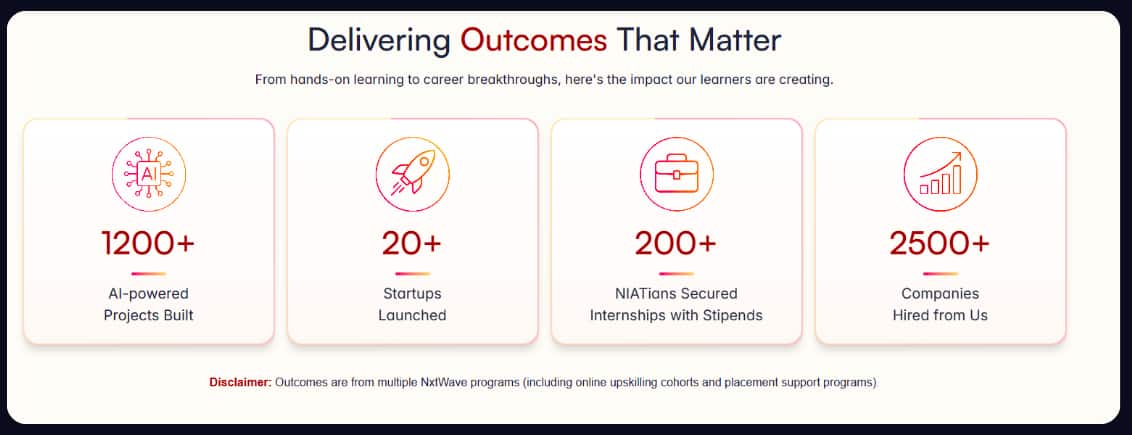 Delivering Outcomes That Matter

From hands-on learning to career breakthroughs, here's the impact our learners are creating.

AI

1200+

AI-powered Projects Built

20+

Startups Launched

200+

NIATians Secured Internships with Stipends

2500+

Companies Hired from Us

Disclaimer: Outcomes are from multiple NxtWave programs (including online upskilling cohorts and placement support programs)